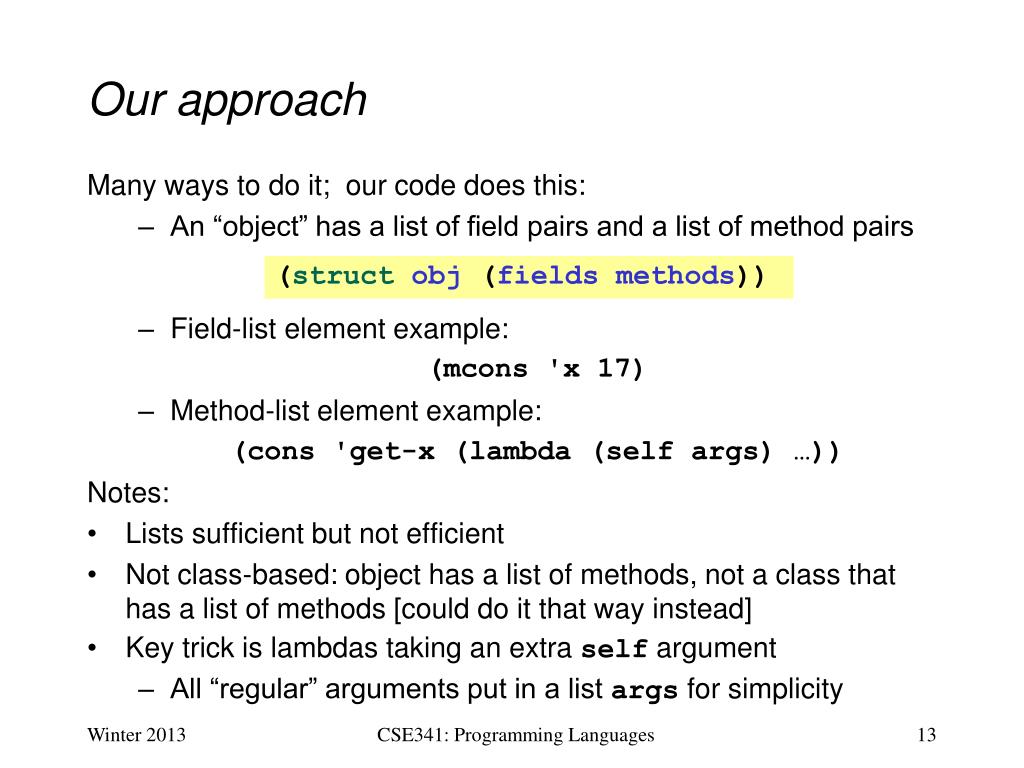 Our approach

Many ways to do it; our code does this:

– An “object” has a list of field pairs and a list of method pairs

(struct obj (fields methods))

– Field-list element example:

(mcons 'x 17)

– Method-list element example:

(cons 'get-x (lambda (self args) …))

Notes:

• Lists sufficient but not efficient

• Not class-based: object has a list of methods, not a class that has a list of methods [could do it that way instead]

• Key trick is lambdas taking an extra self argument

– All “regular” arguments put in a list args for simplicity

Winter 2013

CSE341: Programming Languages

13